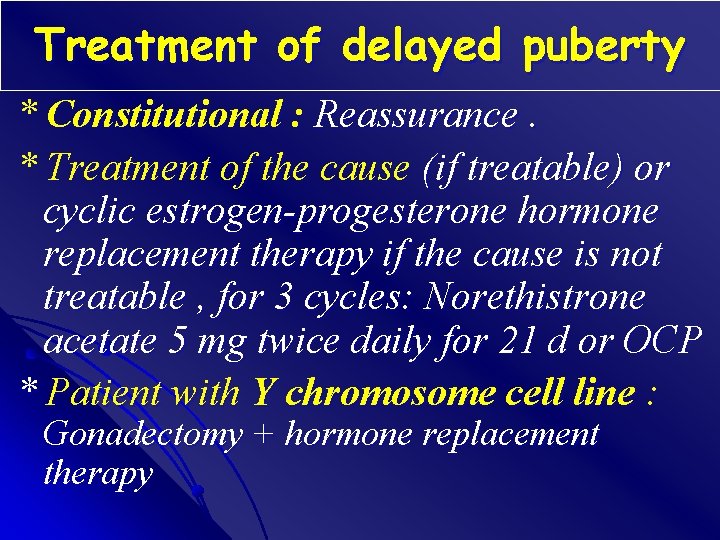 Treatment of delayed puberty

* Constitutional : Reassurance .

* Treatment of the cause (if treatable) or cyclic estrogen-progesterone hormone replacement therapy if the cause is not treatable , for 3 cycles: Norethistrone acetate 5 mg twice daily for 21 d or OCP

* Patient with Y chromosome cell line : Gonadectomy + hormone replacement therapy